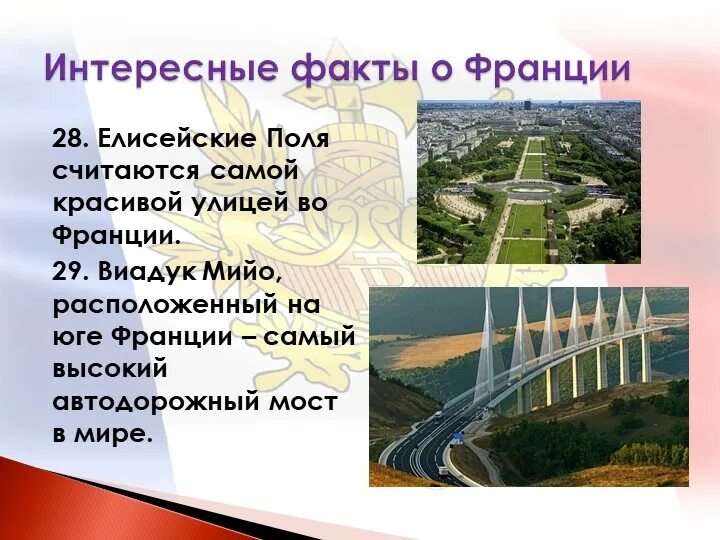 Интересные факты о Франции

28. Елисейские Поля считаются самой красивой улицей во Франции.

29. Виадук Мийо, расположенный на юге Франции – самый высокий автодорожный мост в мире.